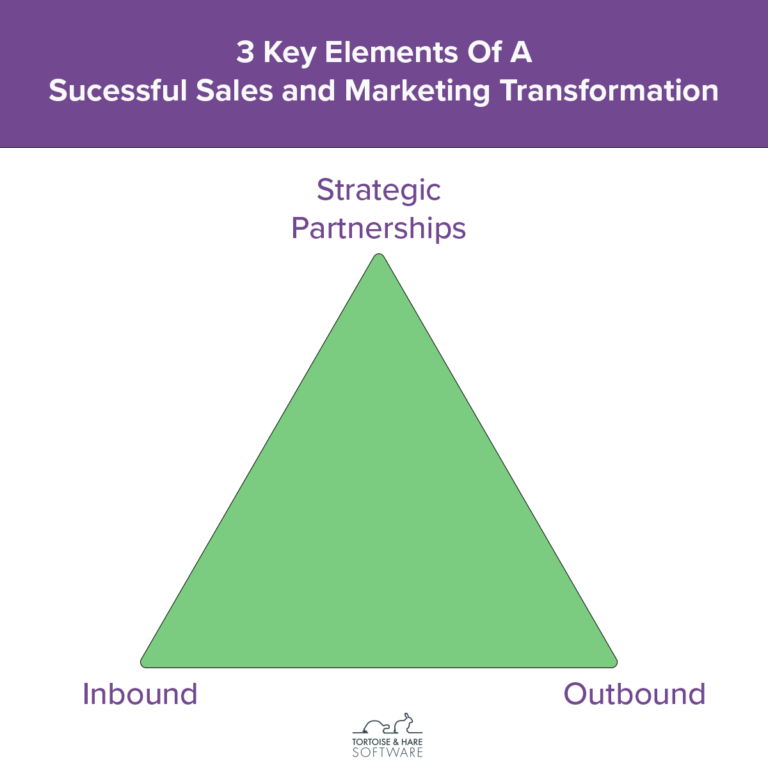 3 Key Elements Of A
Sucessful Sales and Marketing Transformation

Strategic
Partnerships

Inbound

Outbound

TORTOISE & HARE
SOFTWARE